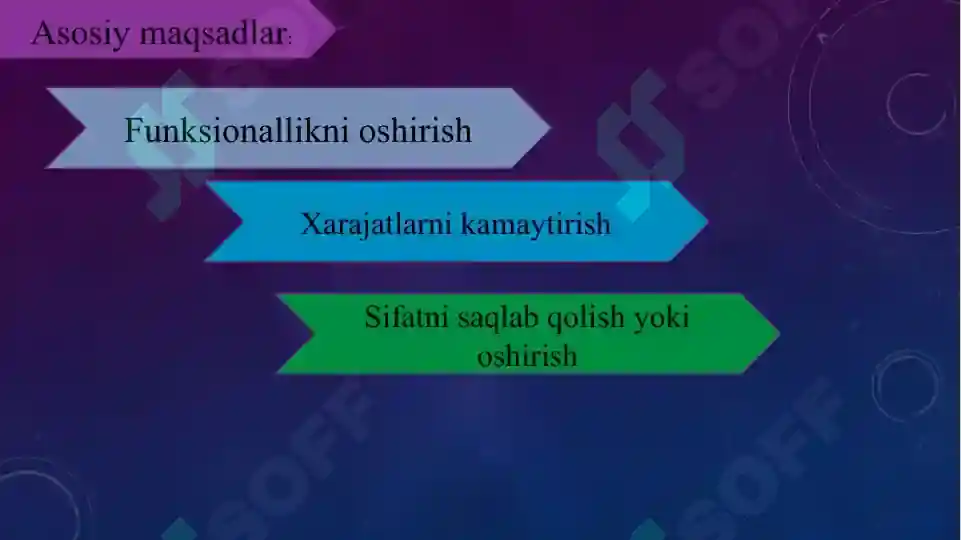 Asosiy maqsadlar:

Funksionallikni oshirish

Xarajatlarni kamaytirish

Sifatni saqlab qolish yoki oshirish

SOFF SOFF SOFF